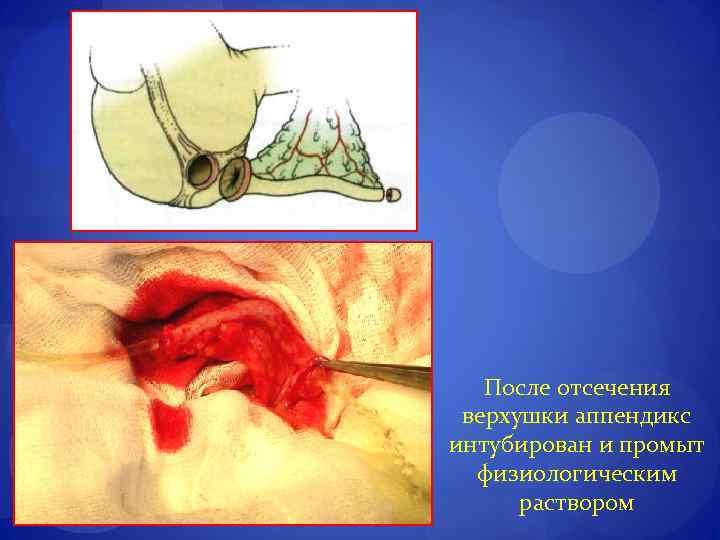 После отсечения верхушки аппендикс интубирован и промыт физиологическим раствором